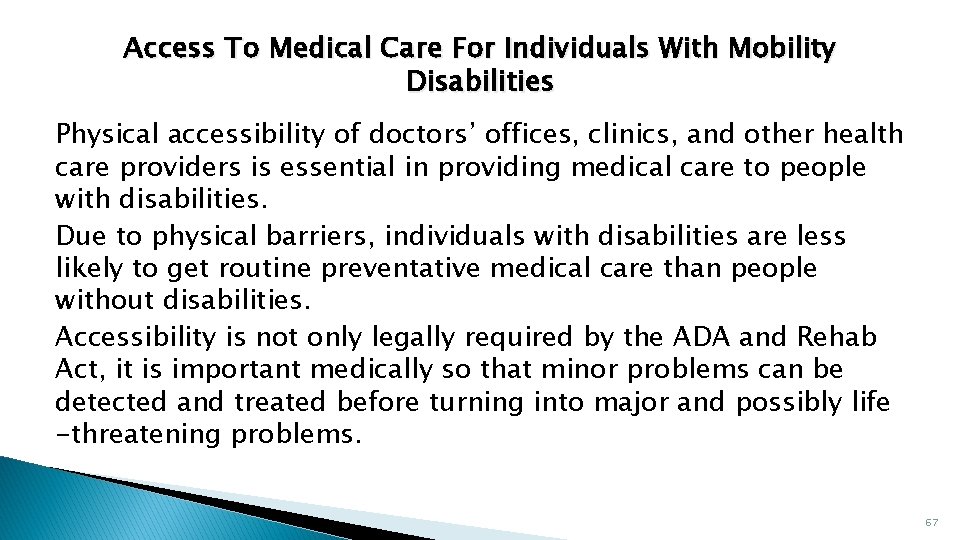 Access To Medical Care For Individuals With Mobility Disabilities

Physical accessibility of doctors' offices, clinics, and other health care providers is essential in providing medical care to people with disabilities.

Due to physical barriers, individuals with disabilities are less likely to get routine preventative medical care than people without disabilities.

Accessibility is not only legally required by the ADA and Rehab Act, it is important medically so that minor problems can be detected and treated before turning into major and possibly life -threatening problems.

67